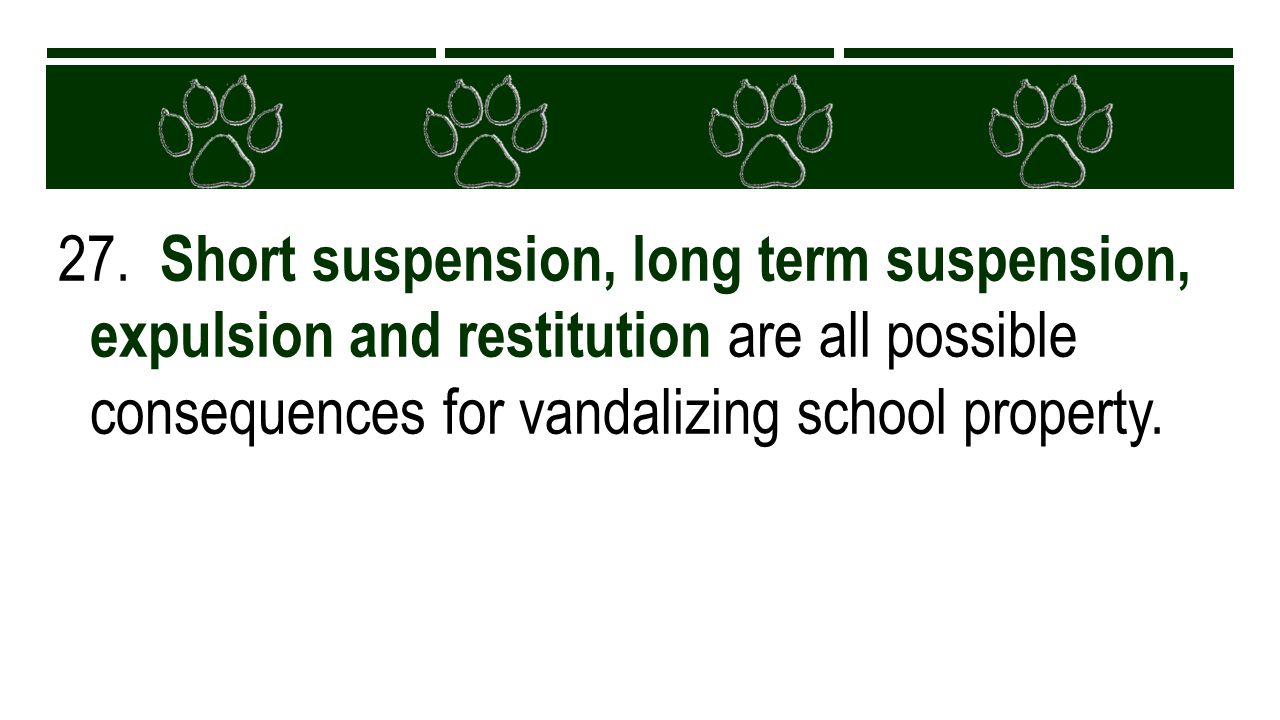 27. Short suspension, long term suspension, expulsion and restitution are all possible consequences for vandalizing school property.